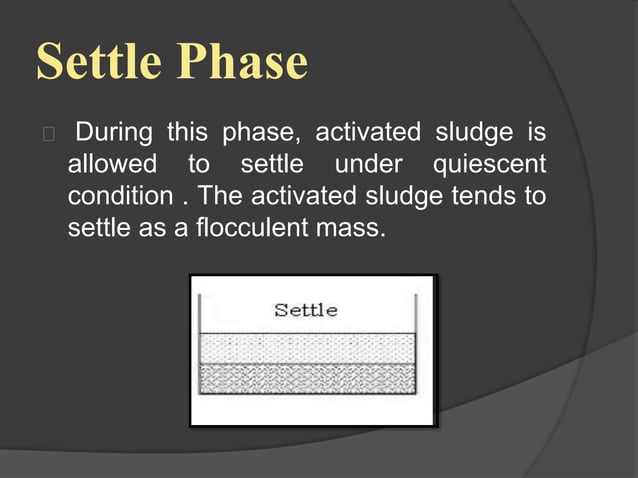 Settle Phase

During this phase, activated sludge is allowed to settle under quiescent condition . The activated sludge tends to settle as a flocculent mass.

Settle